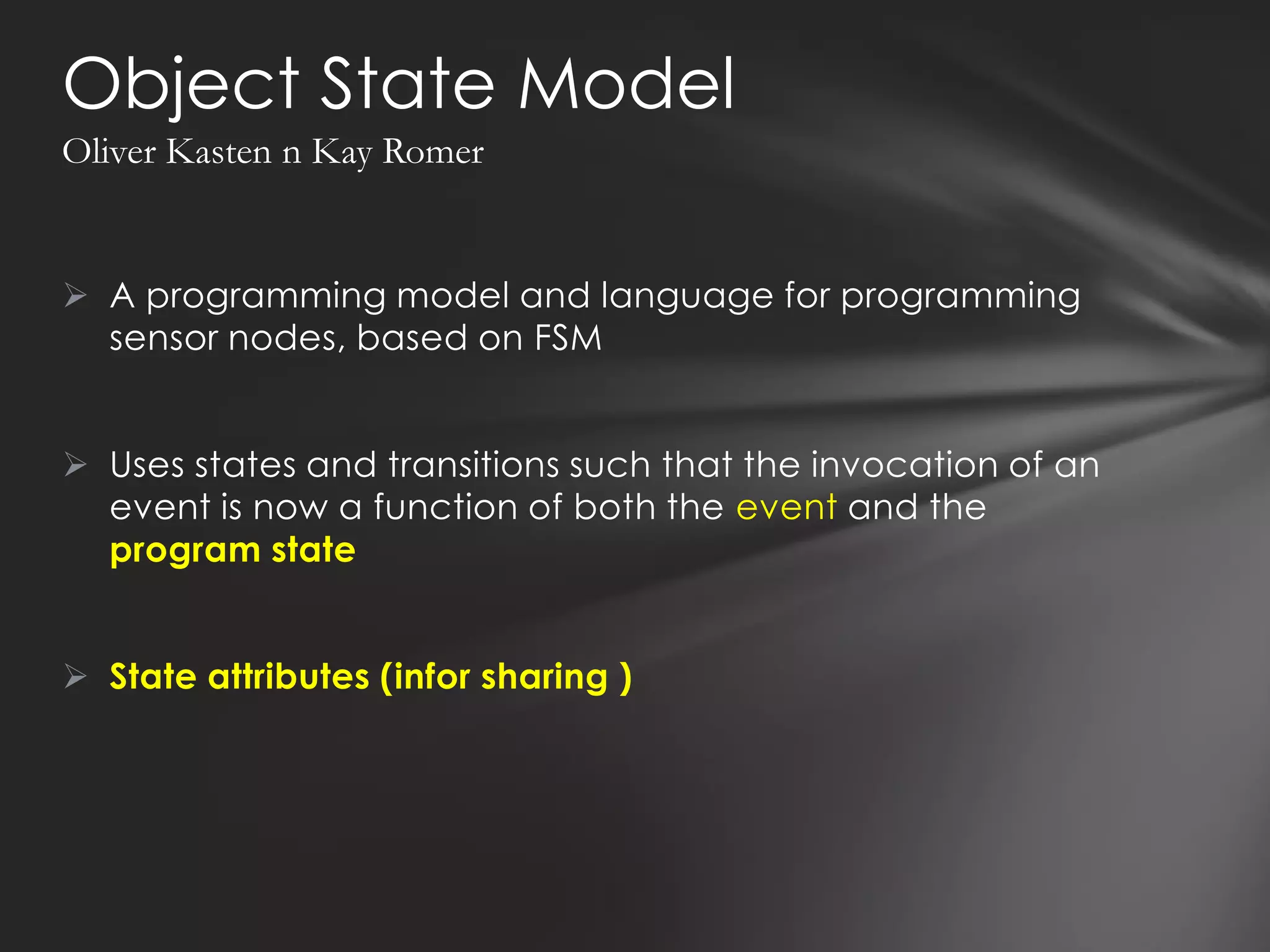 Object State Model
Oliver Kasten n Kay Romer

➢ A programming model and language for programming sensor nodes, based on FSM

➢ Uses states and transitions such that the invocation of an event is now a function of both the event and the program state

➢ State attributes (infor sharing )